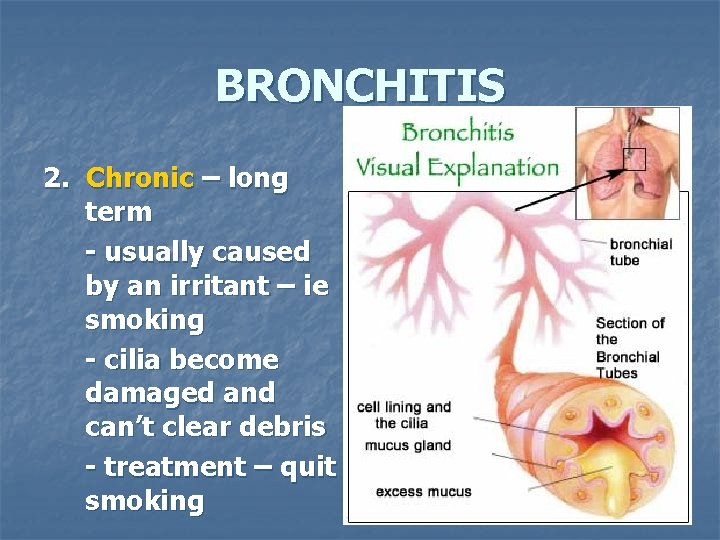 BRONCHITIS

2. Chronic – long term

- usually caused by an irritant – ie smoking

- cilia become damaged and can't clear debris

- treatment – quit smoking

Bronchitis Visual Explanation

bronchial tube

Section of the Bronchial Tubes

cell lining and the cilia

mucus gland

excess mucus